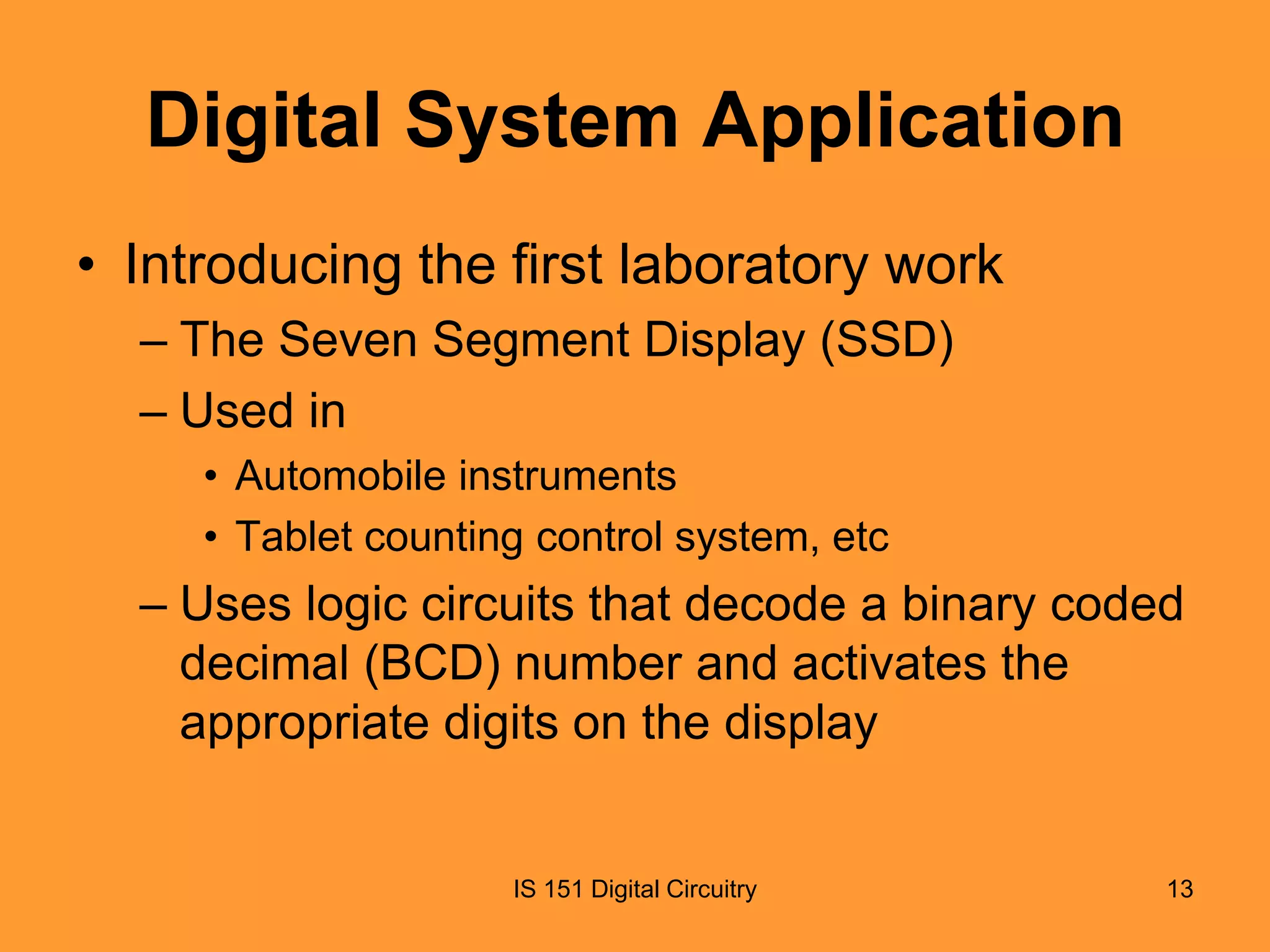 Digital System Application

• Introducing the first laboratory work
– The Seven Segment Display (SSD)
– Used in
• Automobile instruments
• Tablet counting control system, etc
– Uses logic circuits that decode a binary coded decimal (BCD) number and activates the appropriate digits on the display

IS 151 Digital Circuitry

13